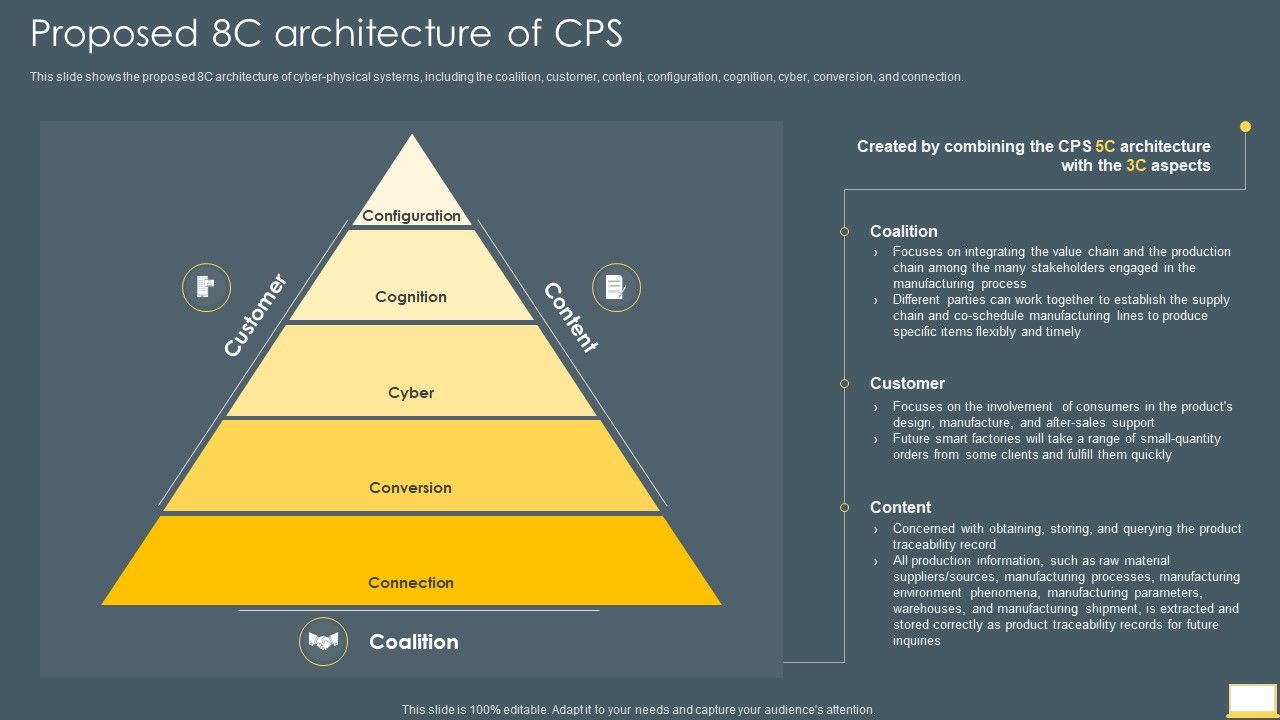 Proposed 8C architecture of CPS

This slide shows the proposed 8C architecture of cyber-physical systems, including the coalition, customer, content, configuration, cognition, cyber, conversion, and connection.

Configuration

Cognition

Cyber

Conversion

Connection

Customer

Content

Coalition

Created by combining the CPS 5C architecture with the 3C aspects

Coalition

› Focuses on integrating the value chain and the production chain among the many stakeholders engaged in the manufacturing process

› Different parties can work together to establish the supply chain and co-schedule manufacturing lines to produce specific items flexibly and timely

Customer

› Focuses on the involvement of consumers in the product's design, manufacture, and after-sales support

› Future smart factories will take a range of small-quantity orders from some clients and fulfill them quickly

Content

› Concerned with obtaining, storing, and querying the product traceability record

› All production information, such as raw material suppliers/sources, manufacturing processes, manufacturing environment phenomena, manufacturing parameters, warehouses, and manufacturing shipment, is extracted and stored correctly as product traceability records for future inquiries

This slide is 100% editable. Adapt it to your needs and capture your audience's attention.